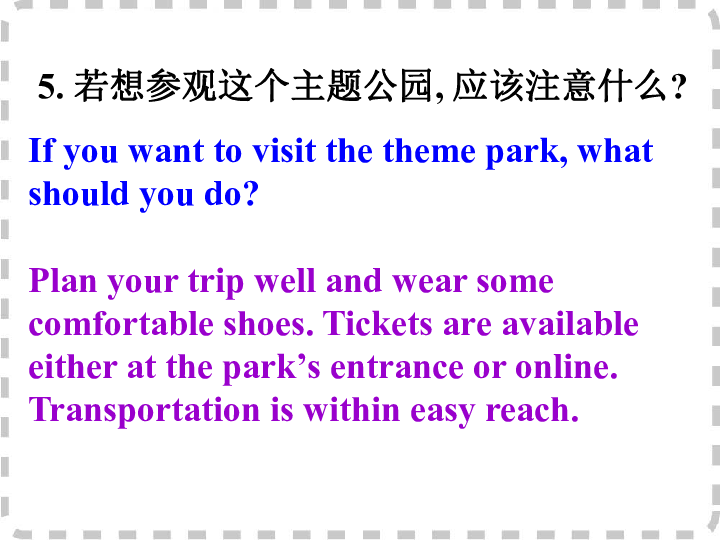 5. 若想参观这个主题公园, 应该注意什么?

If you want to visit the theme park, what should you do?

Plan your trip well and wear some comfortable shoes. Tickets are available either at the park’s entrance or online. Transportation is within easy reach.